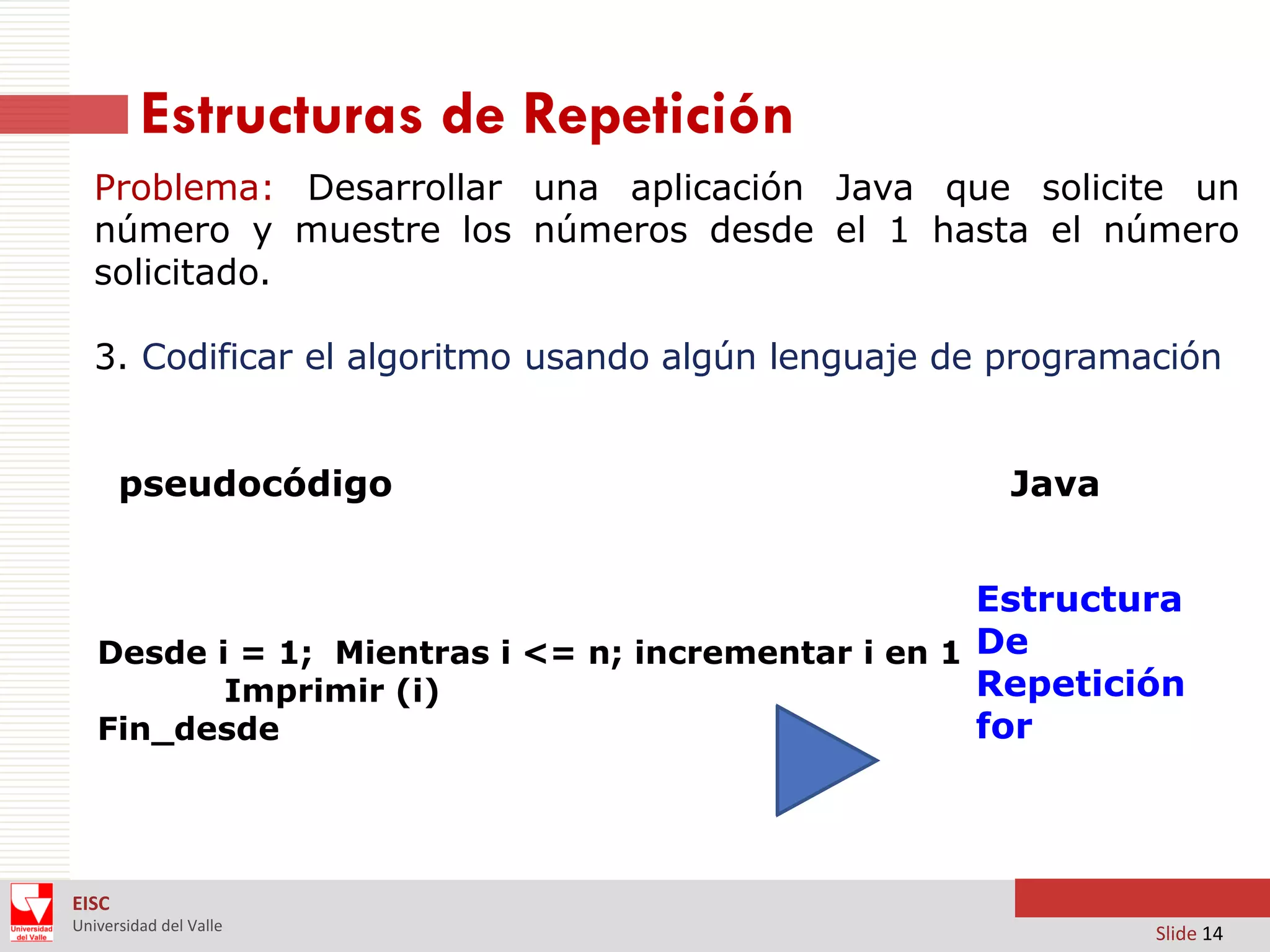 Estructuras de Repetición

Problema: Desarrollar una aplicación Java que solicite un número y muestre los números desde el 1 hasta el número solicitado.

3. Codificar el algoritmo usando algún lenguaje de programación

pseudocódigo

Java

Desde i = 1; Mientras i <= n; incrementar i en 1
Imprimir (i)
Fin_desde

Estructura De Repetición for

Universidad del Valle

EISC
Universidad del Valle

Slide 14